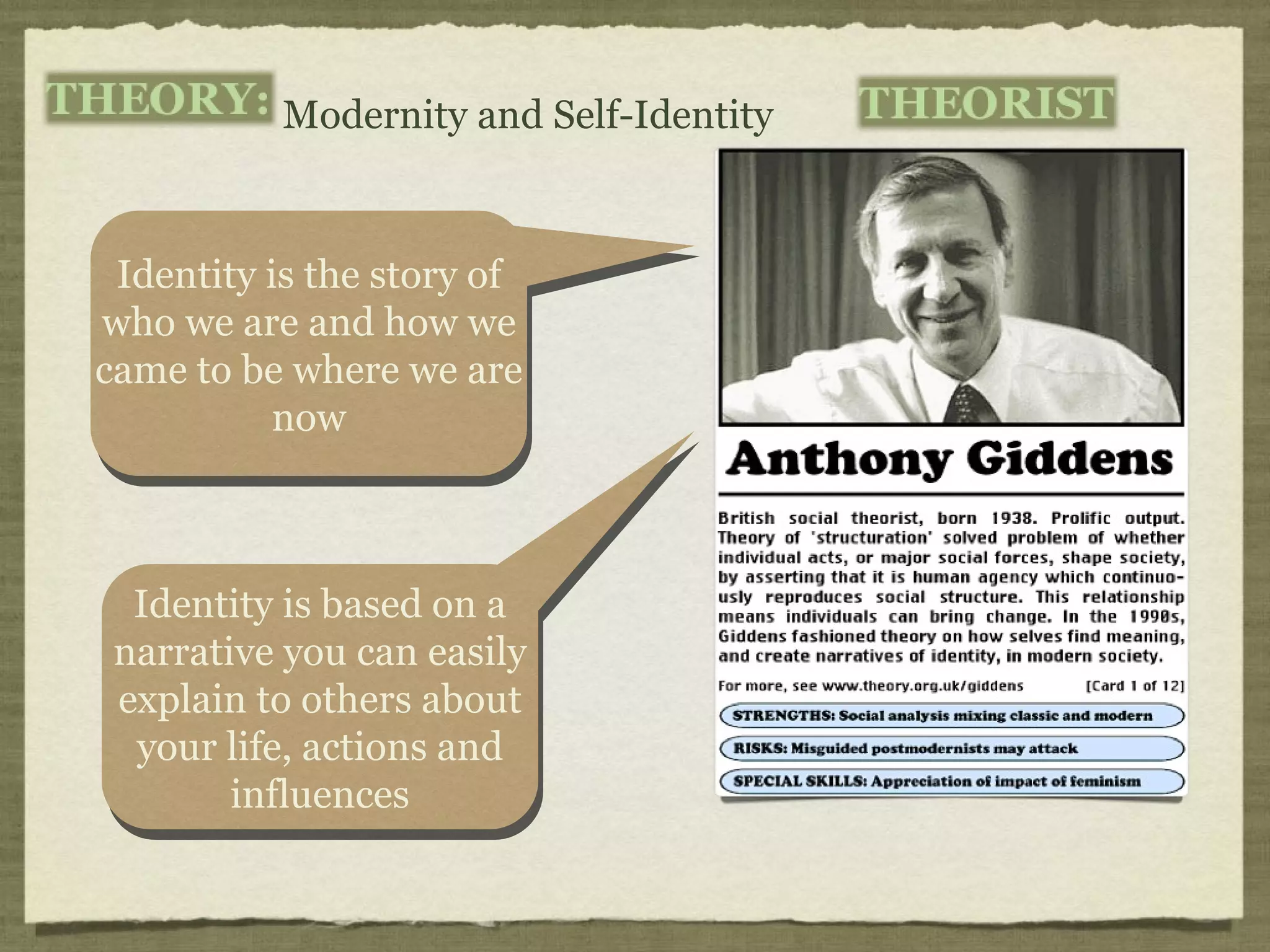 THEORY: Modernity and Self-Identity

THEORIST

Identity is the story of who we are and how we came to be where we are now

Identity is based on a narrative you can easily explain to others about your life, actions and influences

Anthony Giddens

British social theorist, born 1938. Prolific output. Theory of 'structuration' solved problem of whether individual acts, or major social forces, shape society, by asserting that it is human agency which continuously reproduces social structure. This relationship means individuals can bring change. In the 1990s, Giddens fashioned theory on how selves find meaning, and create narratives of identity, in modern society.

For more, see www.theory.org.uk/giddens [Card 1 of 12]

STRENGTHS: Social analysis mixing classic and modern

RISKS: Misguided postmodernists may attack

SPECIAL SKILLS: Appreciation of impact of feminism